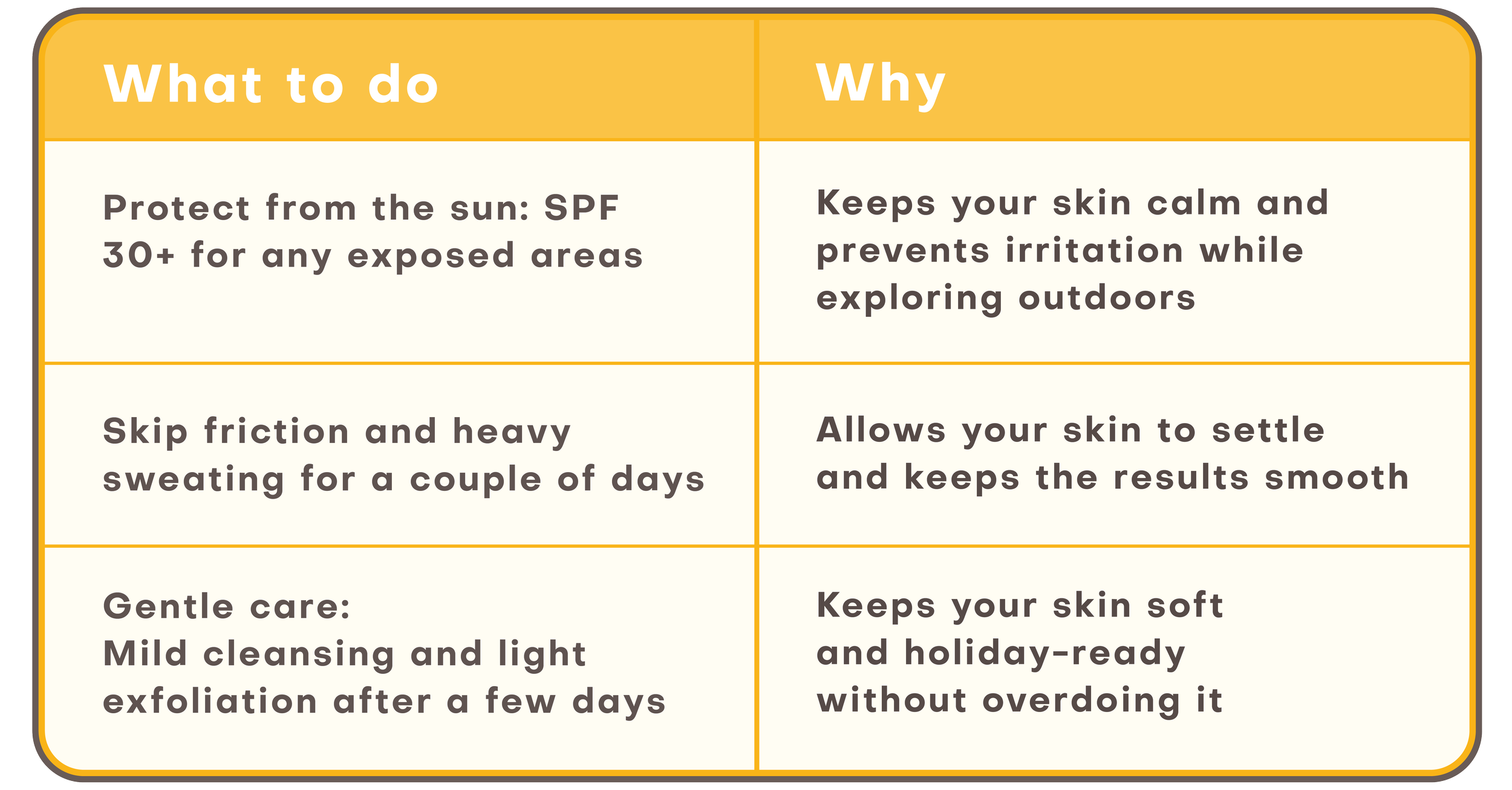 | What to do | Why |
|---|---|
| Protect from the sun: SPF 30+ for any exposed areas | Keeps your skin calm and prevents irritation while exploring outdoors |
| Skip friction and heavy sweating for a couple of days | Allows your skin to settle and keeps the results smooth |
| Gentle care: Mild cleansing and light exfoliation after a few days | Keeps your skin soft and holiday-ready without overdoing it |